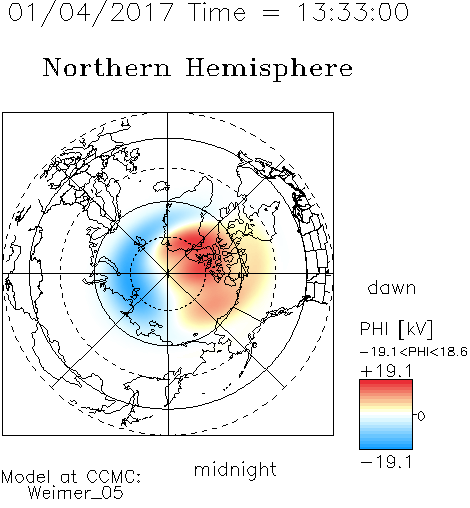 01/04/2017 Time = 13:33:00

Northern Hemisphere

dawn

PHI [kV]

−19.1<PHI<18.6

+19.1

0

−19.1

midnight

Model at CCMC:
Weimer_05